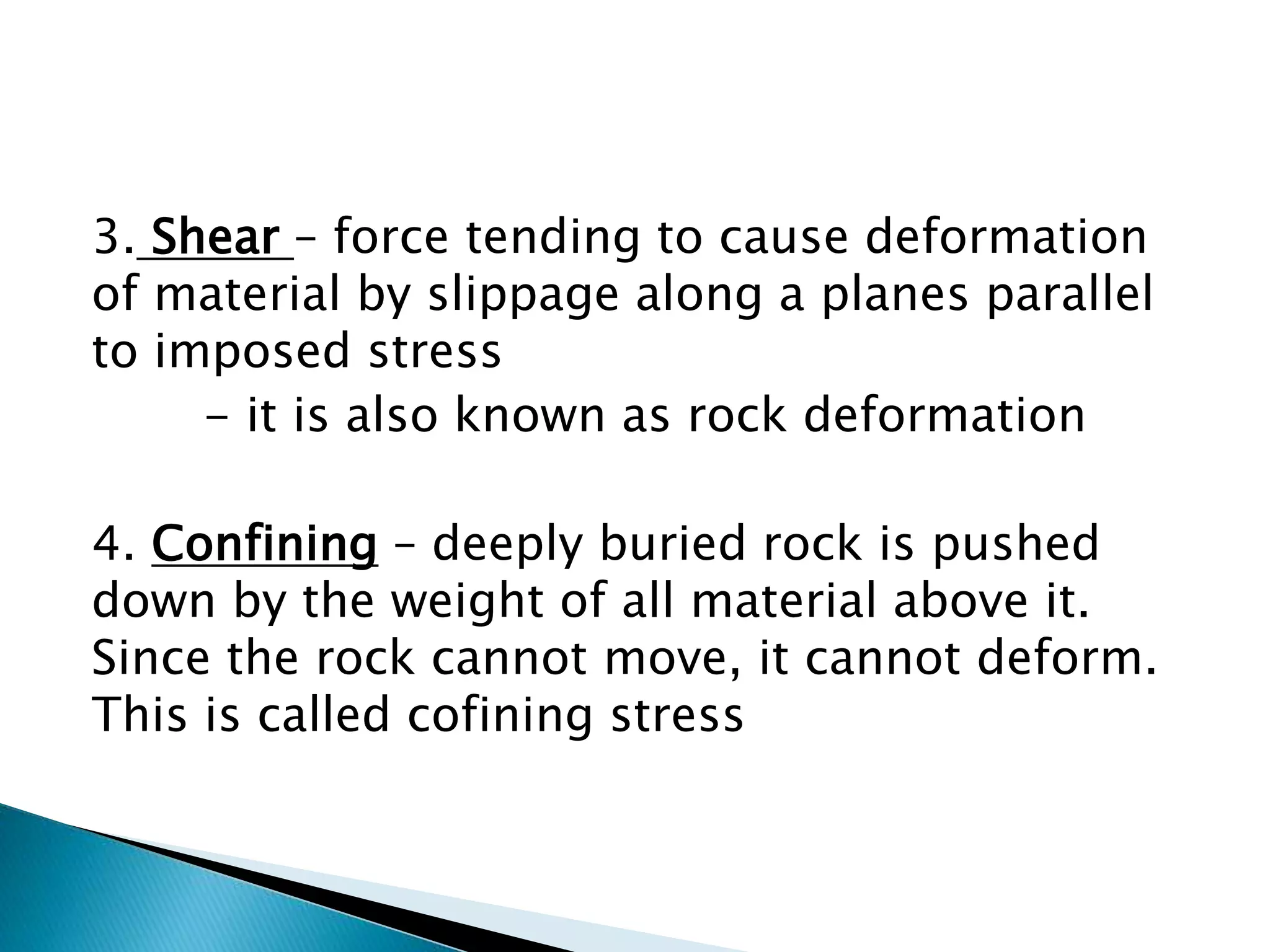 3. Shear – force tending to cause deformation of material by slippage along a planes parallel to imposed stress

– it is also known as rock deformation

4. Confining – deeply buried rock is pushed down by the weight of all material above it. Since the rock cannot move, it cannot deform. This is called cofining stress